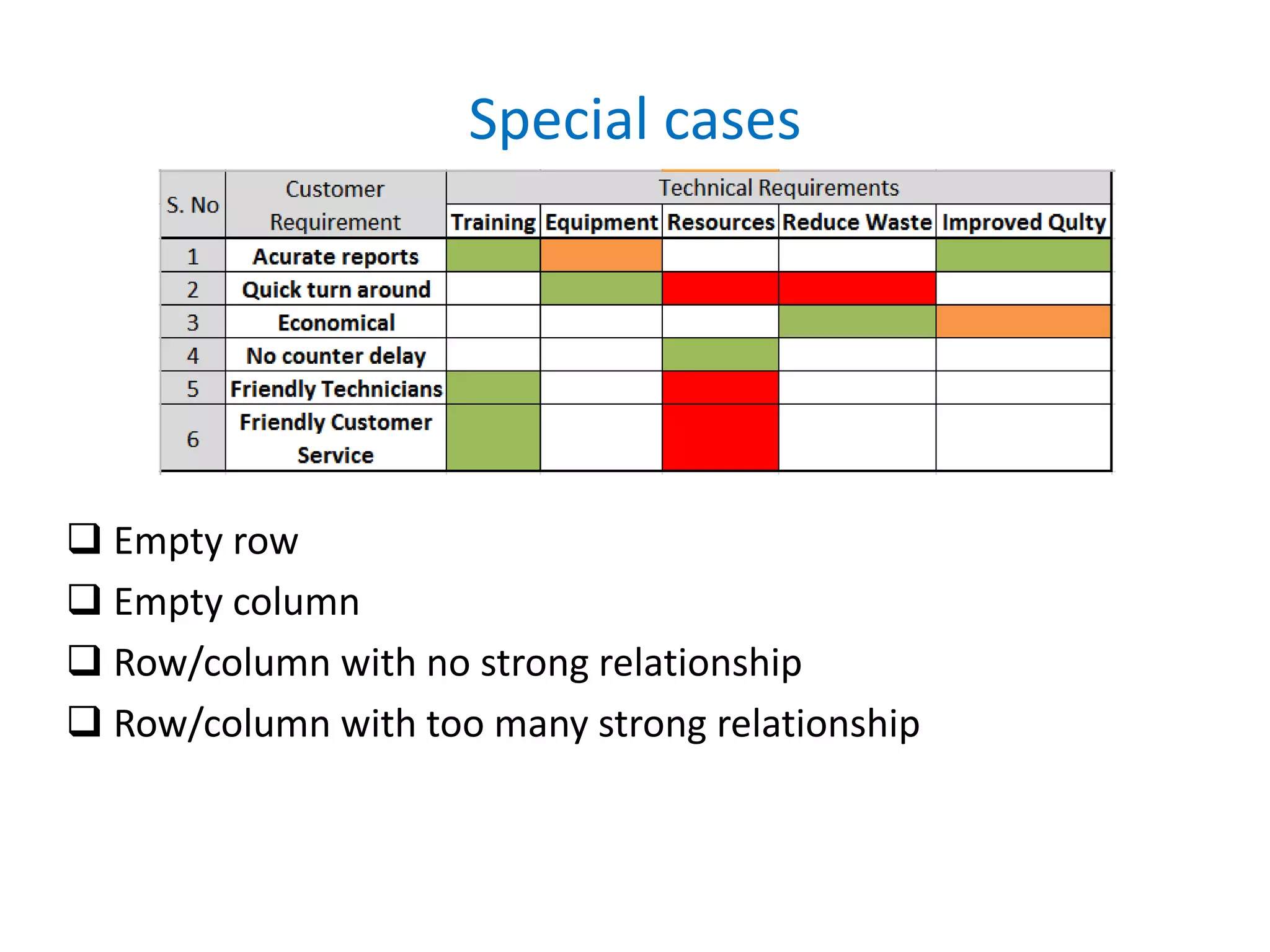 Special cases

| S. No | Customer Requirement | Technical Requirements | | | | |
|---|---|---|---|---|---|---|
| | | Training | Equipment | Resources | Reduce Waste | Improved Qulty |
| 1 | Acurate reports | | | | | |
| 2 | Quick turn around | | | | | |
| 3 | Economical | | | | | |
| 4 | No counter delay | | | | | |
| 5 | Friendly Technicians | | | | | |
| 6 | Friendly Customer Service | | | | | |

❑ Empty row
❑ Empty column
❑ Row/column with no strong relationship
❑ Row/column with too many strong relationship